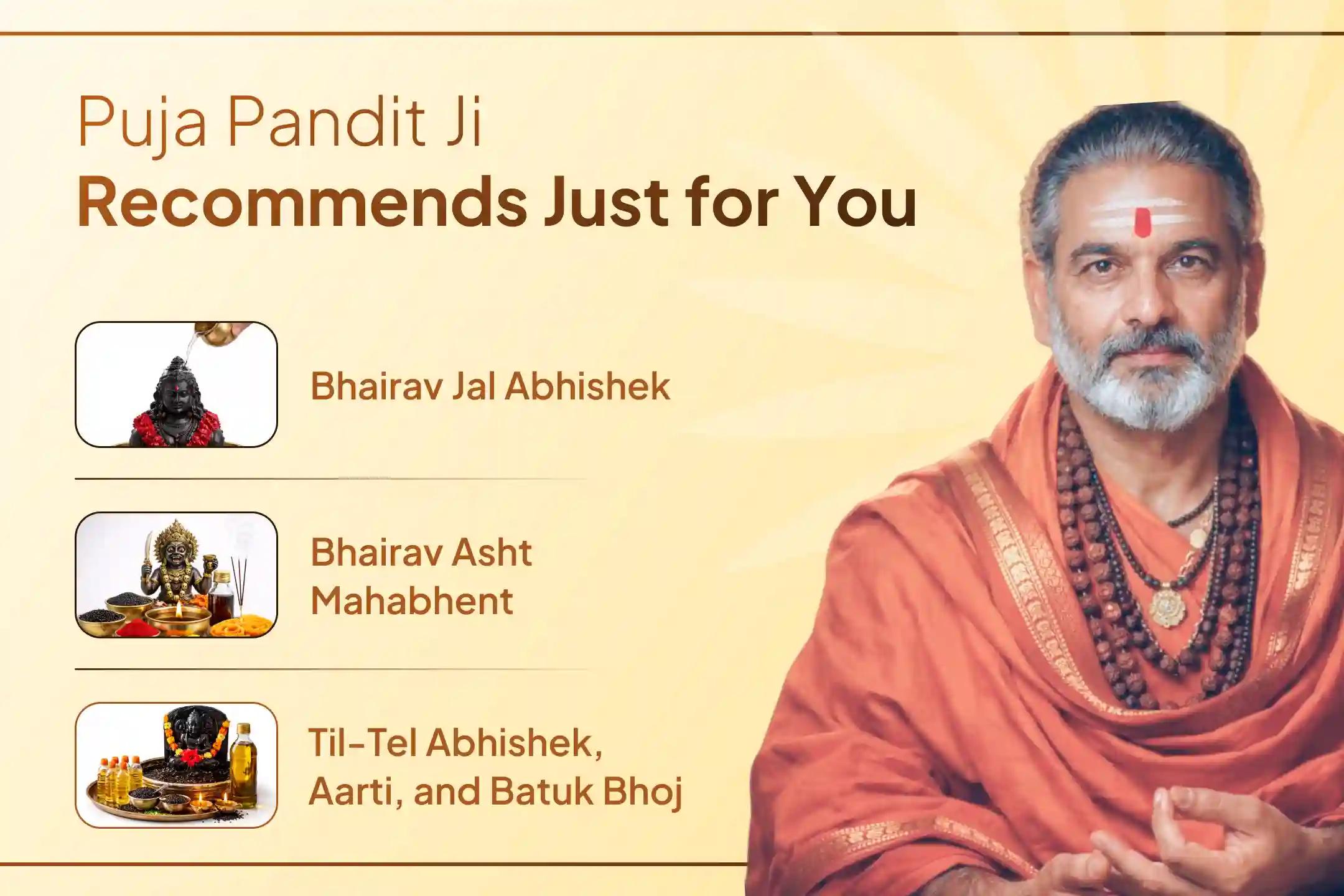 Puja Pandit Ji
Recommends Just for You

Bhairav Jal Abhishek

Bhairav Asht Mahabhent

Til-Tel Abhishek, Aarti, and Batuk Bhoj